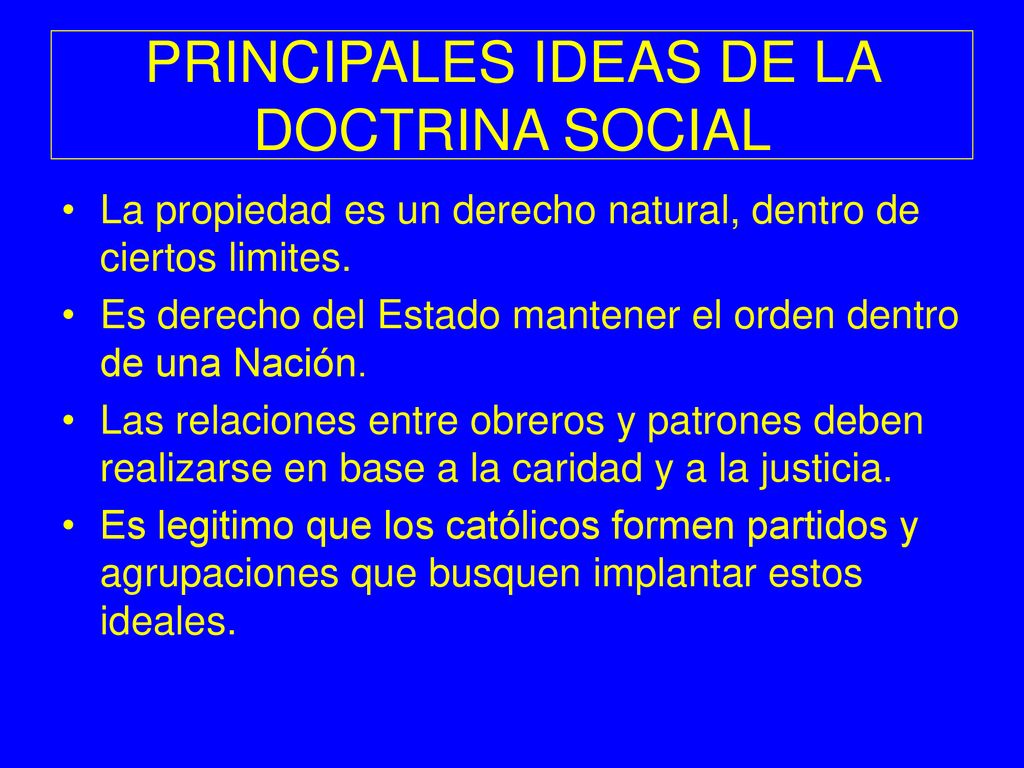 PRINCIPALES IDEAS DE LA DOCTRINA SOCIAL

• La propiedad es un derecho natural, dentro de ciertos limites.
• Es derecho del Estado mantener el orden dentro de una Nación.
• Las relaciones entre obreros y patrones deben realizarse en base a la caridad y a la justicia.
• Es legitimo que los católicos formen partidos y agrupaciones que busquen implantar estos ideales.